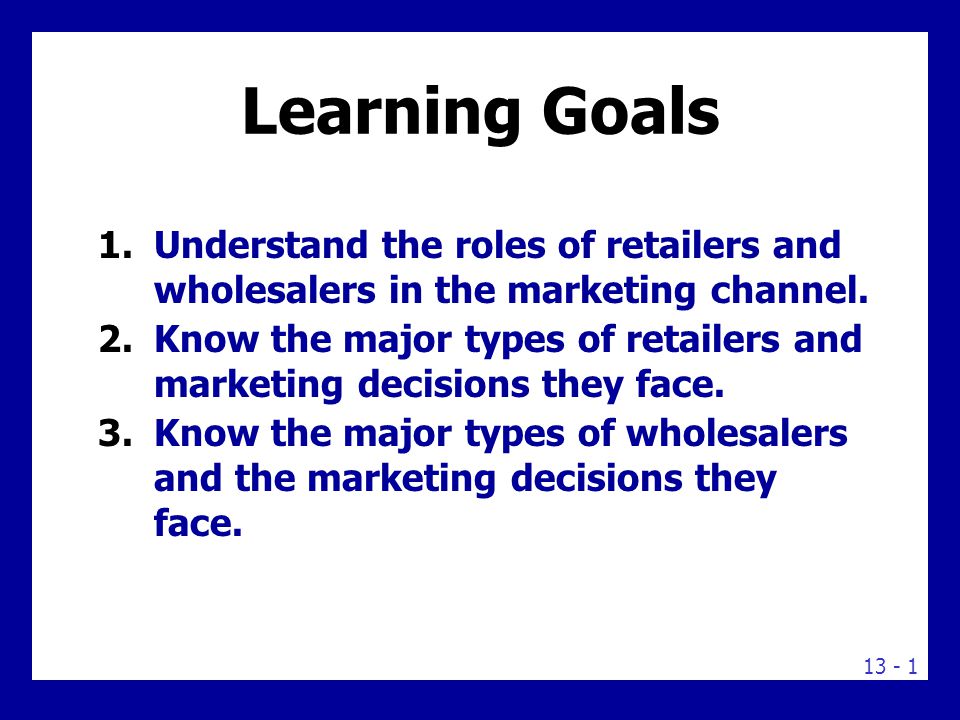 Learning Goals

1. Understand the roles of retailers and wholesalers in the marketing channel.
2. Know the major types of retailers and marketing decisions they face.
3. Know the major types of wholesalers and the marketing decisions they face.

13 - 1